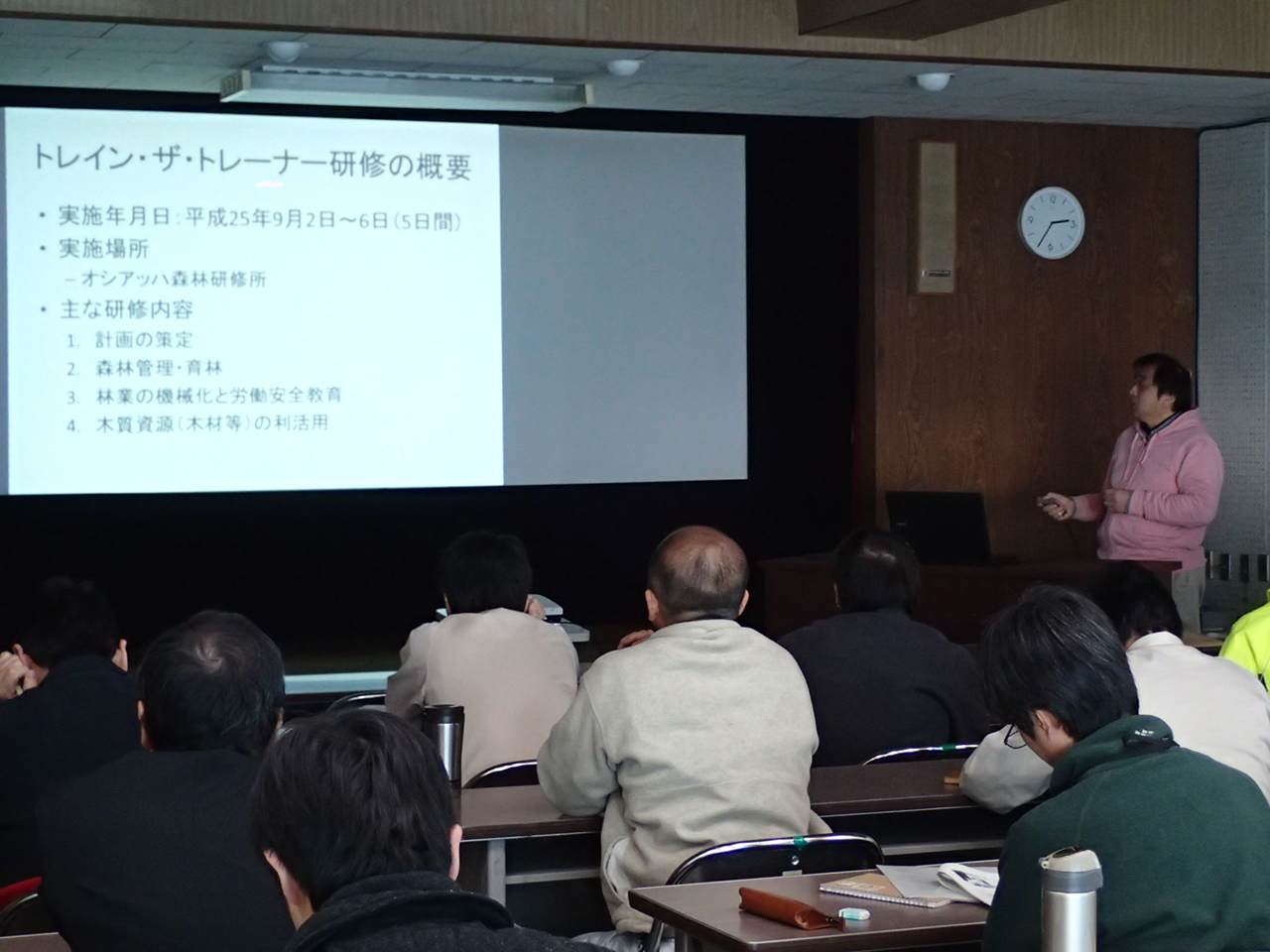 トレイン・ザ・トレーナー研修の概要

• 実施年月日：平成25年9月2日～6日（5日間）
• 実施場所
– オシアッハ森林研修所
• 主な研修内容
1. 計画の策定
2. 森林管理・育林
3. 林業の機械化と労働安全教育
4. 木質資源（木材等）の利活用